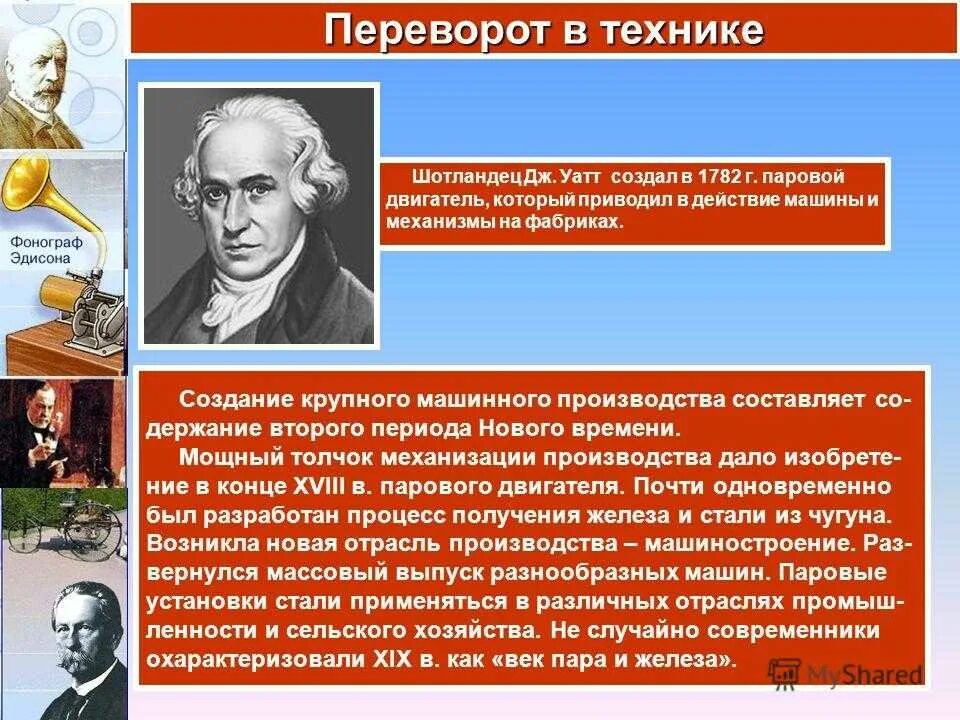 Переворот в технике

Фонограф Эдисона

Шотландец Дж. Уатт создал в 1782 г. паровой двигатель, который приводил в действие машины и механизмы на фабриках.

Создание крупного машинного производства составляет содержание второго периода Нового времени.

Мощный толчок механизации производства дало изобретение в конце XVIII в. парового двигателя. Почти одновременно был разработан процесс получения железа и стали из чугуна. Возникла новая отрасль производства – машиностроение. Развернулся массовый выпуск разнообразных машин. Паровые установки стали применяться в различных отраслях промышленности и сельского хозяйства. Не случайно современники охарактеризовали XIX в. как «век пара и железа».

MyShared